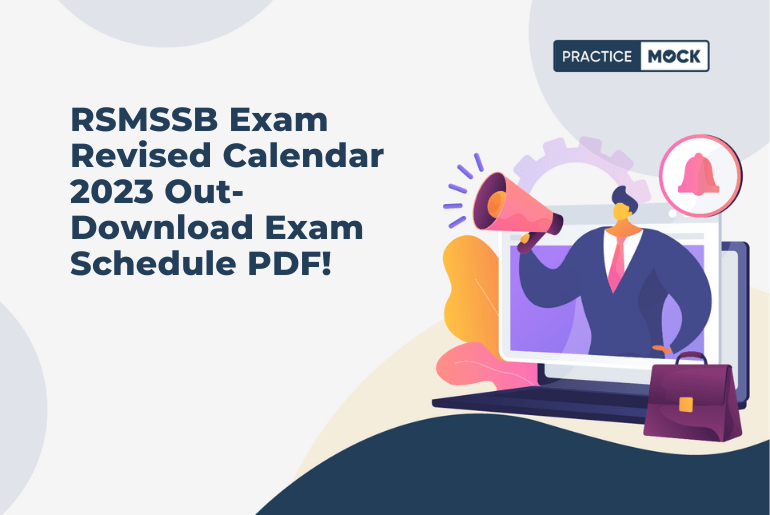 PRACTICE MOCK

RSMSSB Exam Revised Calendar 2023 Out- Download Exam Schedule PDF!